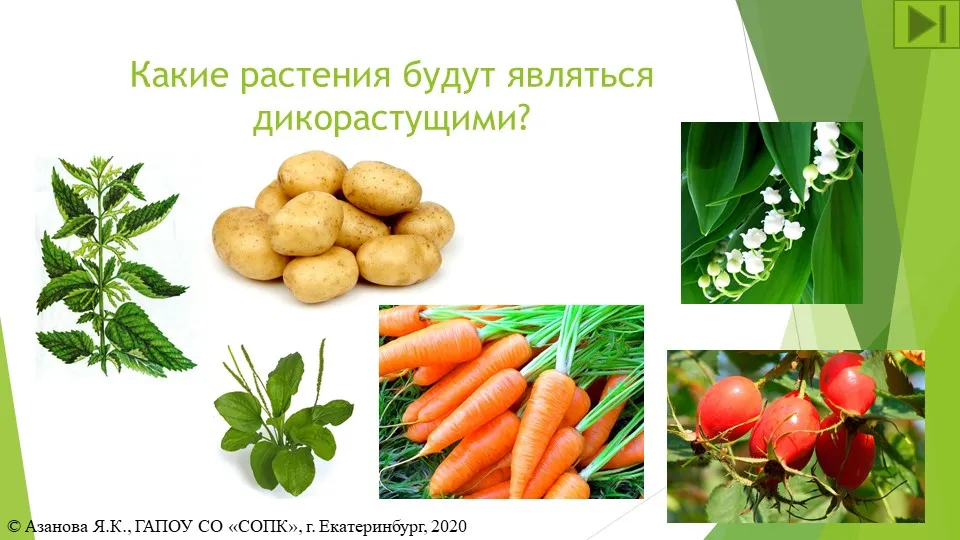 Какие растения будут являться дикорастущими?

© Азанова Я.К., ГАПОУ СО «СОПК», г. Екатеринбург, 2020